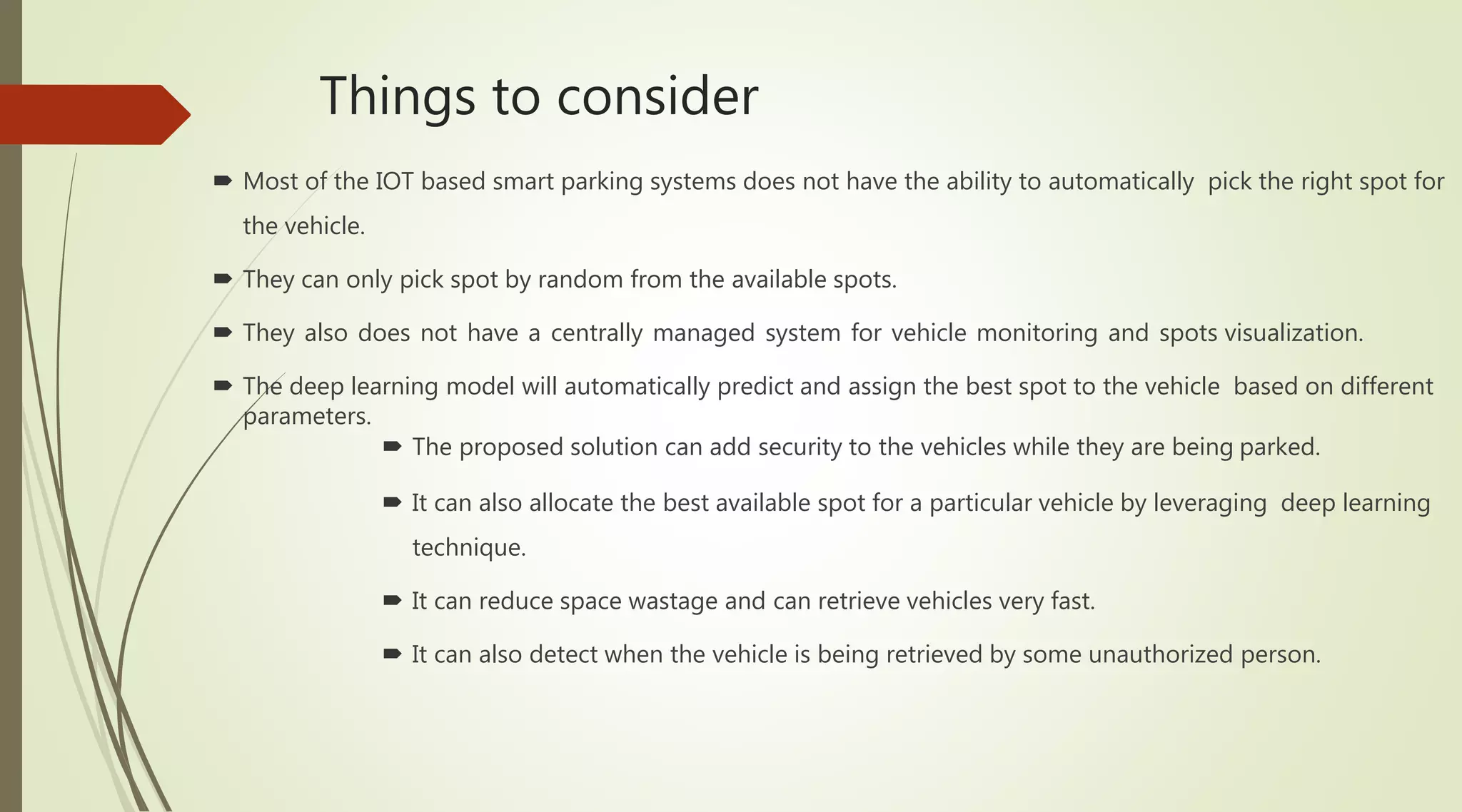 Things to consider

➨ Most of the IOT based smart parking systems does not have the ability to automatically pick the right spot for the vehicle.

➨ They can only pick spot by random from the available spots.

➨ They also does not have a centrally managed system for vehicle monitoring and spots visualization.

➨ The deep learning model will automatically predict and assign the best spot to the vehicle based on different parameters.

➨ The proposed solution can add security to the vehicles while they are being parked.

➨ It can also allocate the best available spot for a particular vehicle by leveraging deep learning technique.

➨ It can reduce space wastage and can retrieve vehicles very fast.

➨ It can also detect when the vehicle is being retrieved by some unauthorized person.